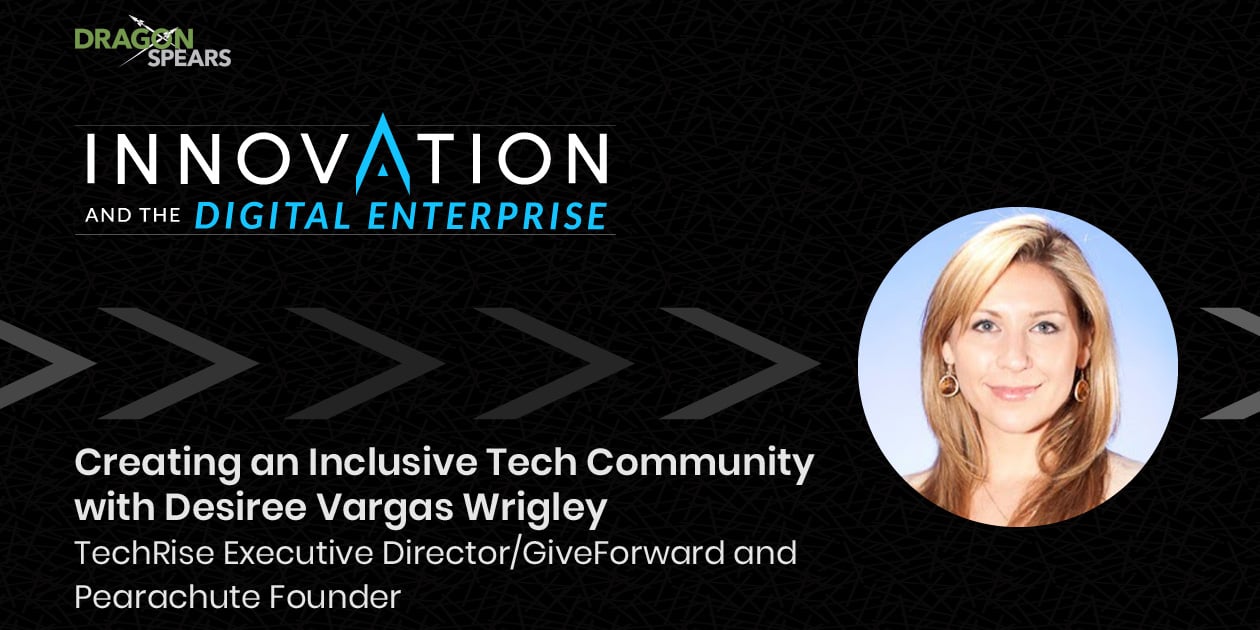 DRAGON SPEARS

INNOVATION
AND THE DIGITAL ENTERPRISE

Creating an Inclusive Tech Community with Desiree Vargas Wrigley
TechRise Executive Director/GiveForward and Pearachute Founder